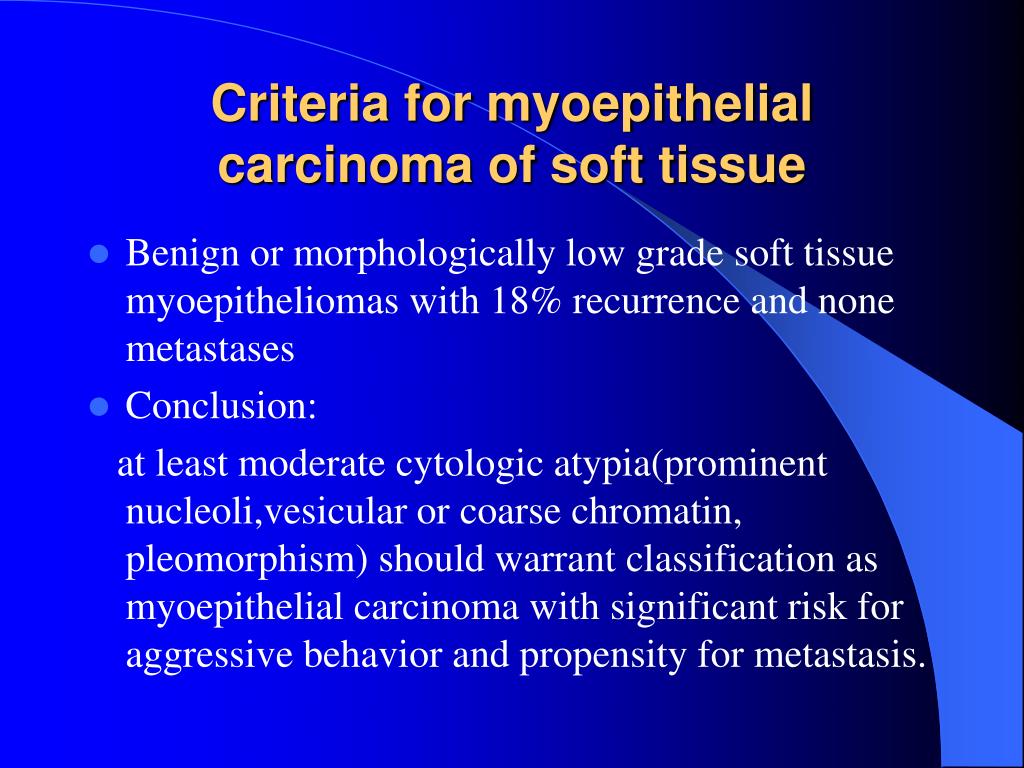 Criteria for myoepithelial carcinoma of soft tissue

- Benign or morphologically low grade soft tissue myoepitheliomas with 18% recurrence and none metastases
- Conclusion:

at least moderate cytologic atypia(prominent nucleoli,vesicular or coarse chromatin, pleomorphism) should warrant classification as myoepithelial carcinoma with significant risk for aggressive behavior and propensity for metastasis.